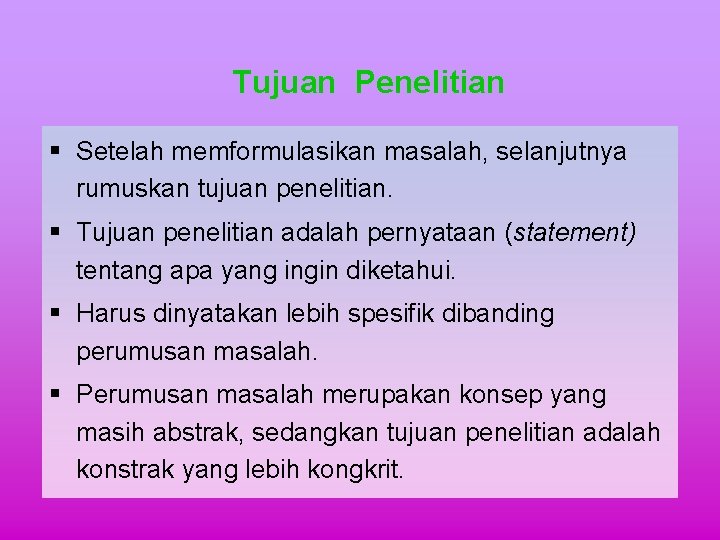 Tujuan Penelitian

▪ Setelah memformulasikan masalah, selanjutnya rumuskan tujuan penelitian.

▪ Tujuan penelitian adalah pernyataan (statement) tentang apa yang ingin diketahui.

▪ Harus dinyatakan lebih spesifik dibanding perumusan masalah.

▪ Perumusan masalah merupakan konsep yang masih abstrak, sedangkan tujuan penelitian adalah konstrak yang lebih kongkrit.